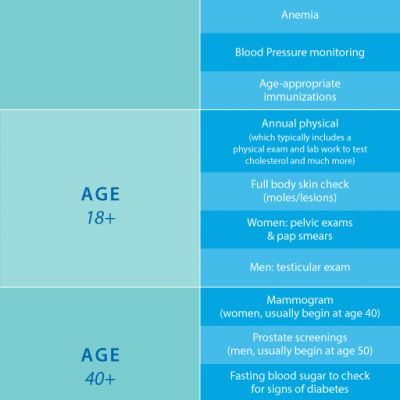 | | |
|---|---|
| | Anemia |
| | Blood Pressure monitoring |
| | Age-appropriate immunizations |
| AGE 18+ | Annual physical (which typically includes a physical exam and lab work to test cholesterol and much more) |
| | Full body skin check (moles/lesions) |
| | Women: pelvic exams & pap smears |
| | Men: testicular exam |
| AGE 40+ | Mammogram (women, usually begin at age 40) |
| | Prostate screenings (men, usually begin at age 50) |
| | Fasting blood sugar to check for signs of diabetes |